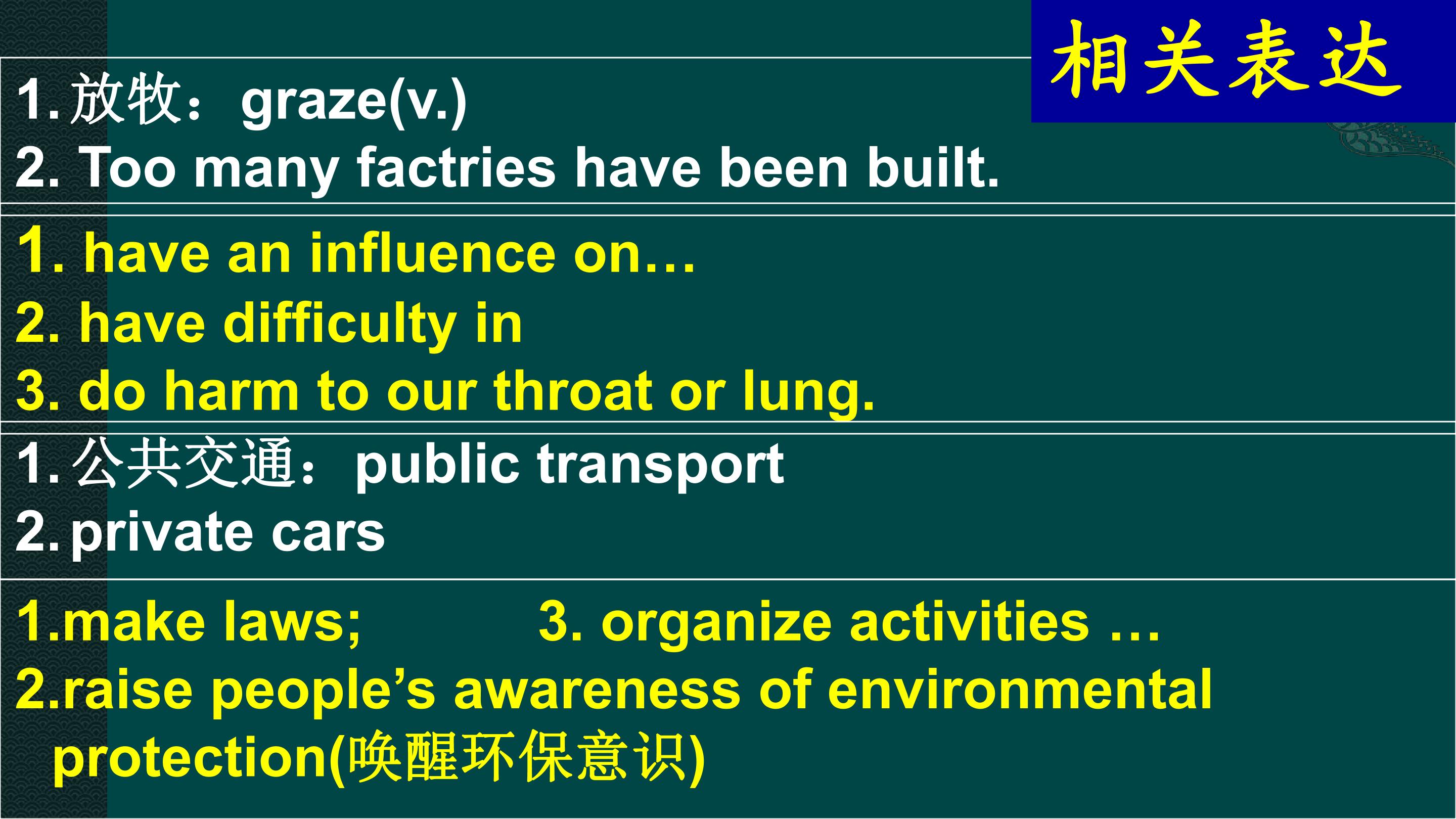 相关表达

1.放牧：graze(v.)
2. Too many factries have been built.

1. have an influence on…
2. have difficulty in
3. do harm to our throat or lung.

1.公共交通：public transport
2.private cars

1.make laws;
3. organize activities …
2.raise people's awareness of environmental protection(唤醒环保意识)